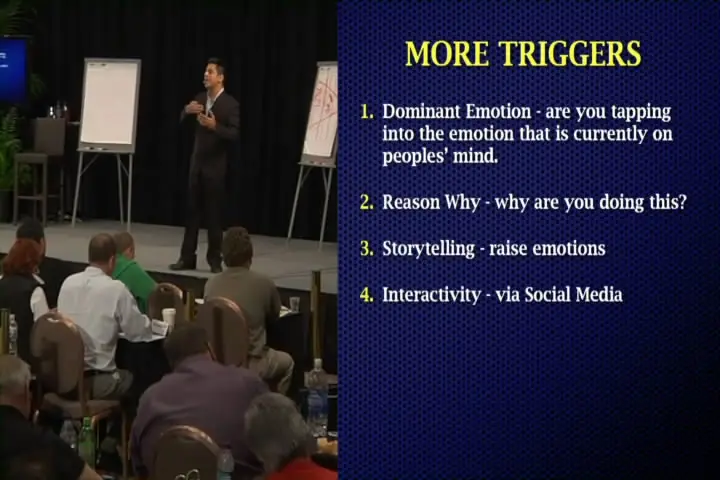 MORE TRIGGERS

1. Dominant Emotion - are you tapping into the emotion that is currently on peoples' mind.

2. Reason Why - why are you doing this?

3. Storytelling - raise emotions

4. Interactivity - via Social Media